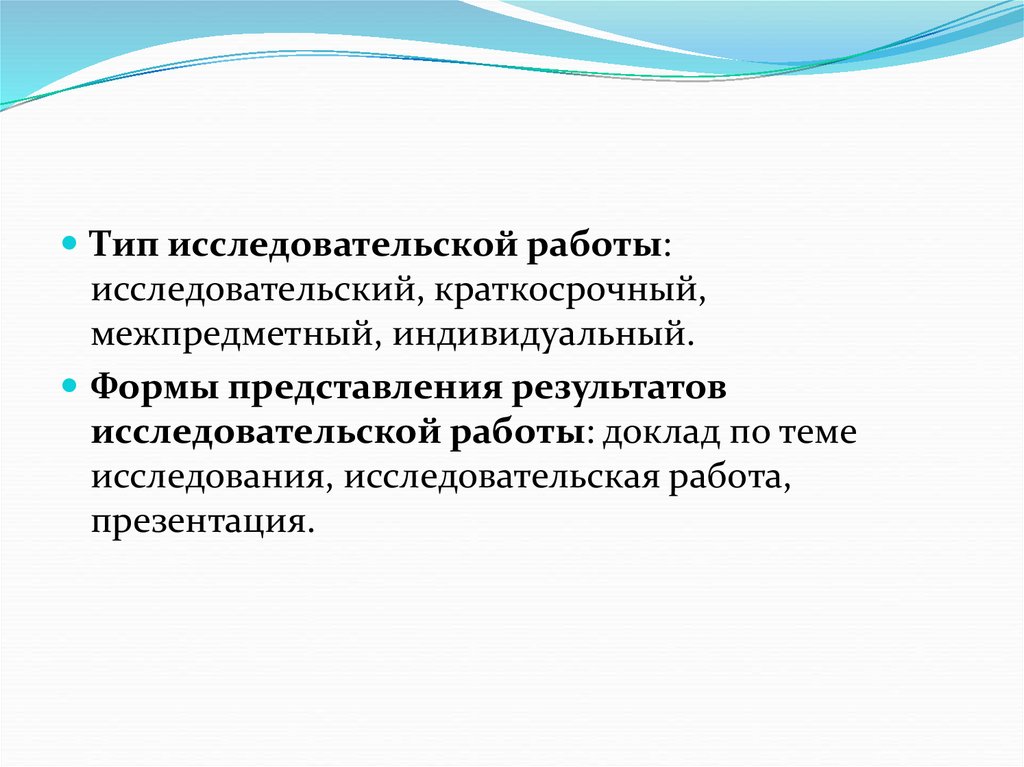 Тип исследовательской работы: исследовательский, краткосрочный, межпредметный, индивидуальный.

Формы представления результатов исследовательской работы: доклад по теме исследования, исследовательская работа, презентация.